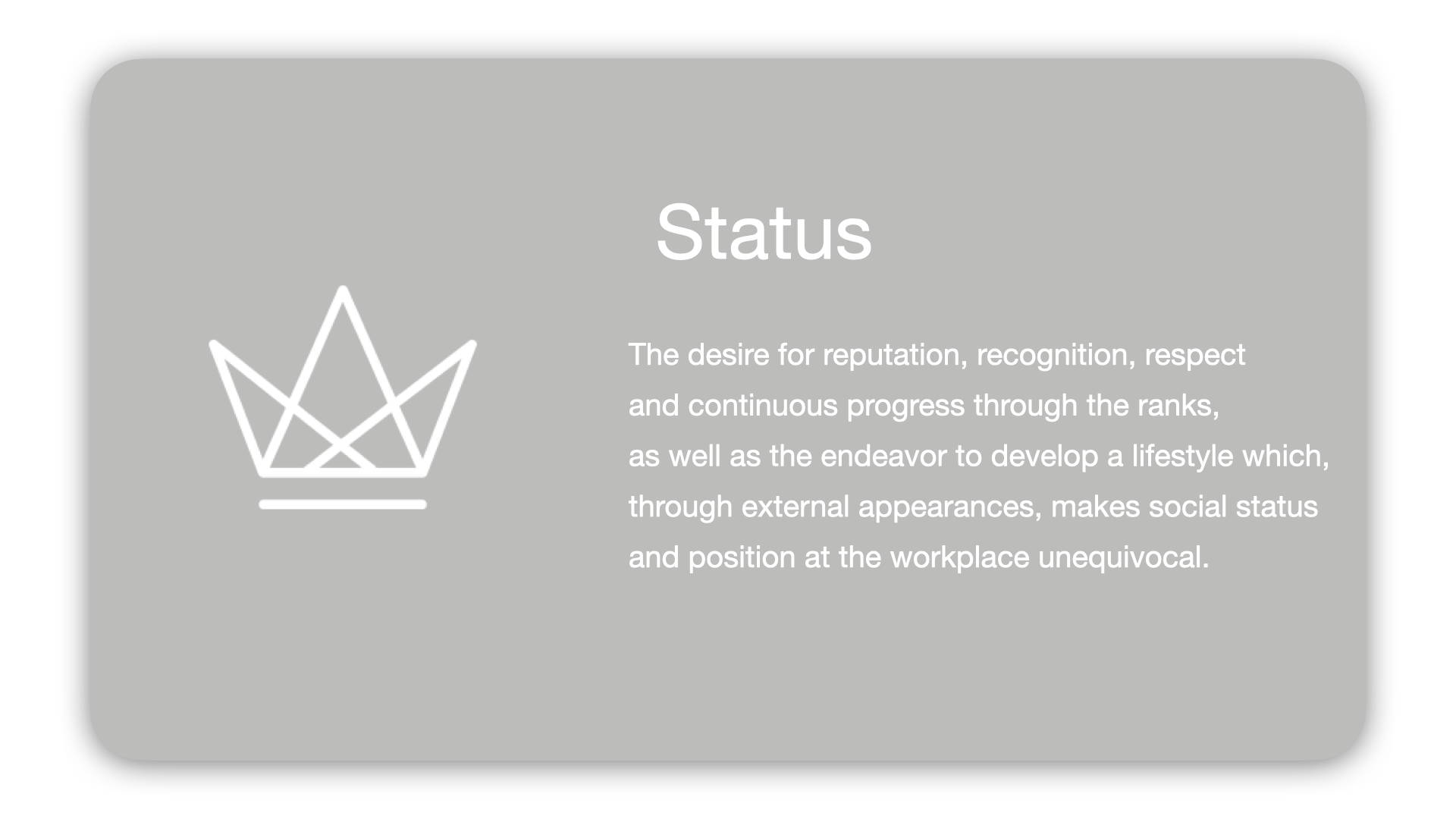 Status

The desire for reputation, recognition, respect and continuous progress through the ranks, as well as the endeavor to develop a lifestyle which, through external appearances, makes social status and position at the workplace unequivocal.